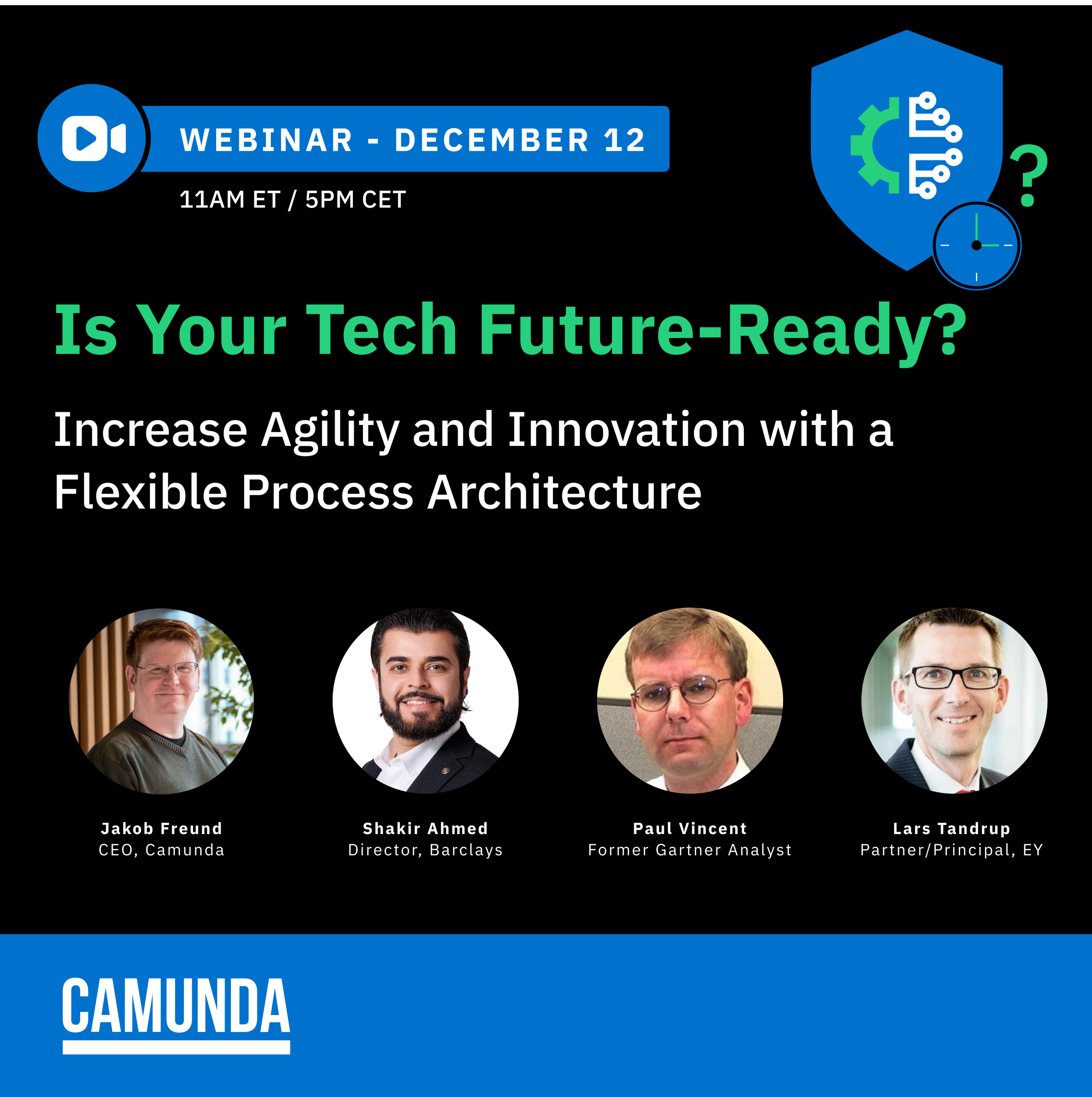 WEBINAR - DECEMBER 12

11AM ET / 5PM CET

?

Is Your Tech Future-Ready?

Increase Agility and Innovation with a Flexible Process Architecture

Jakob Freund
CEO, Camunda

Shakir Ahmed
Director, Barclays

Paul Vincent
Former Gartner Analyst

Lars Tandrup
Partner/Principal, EY

CAMUNDA